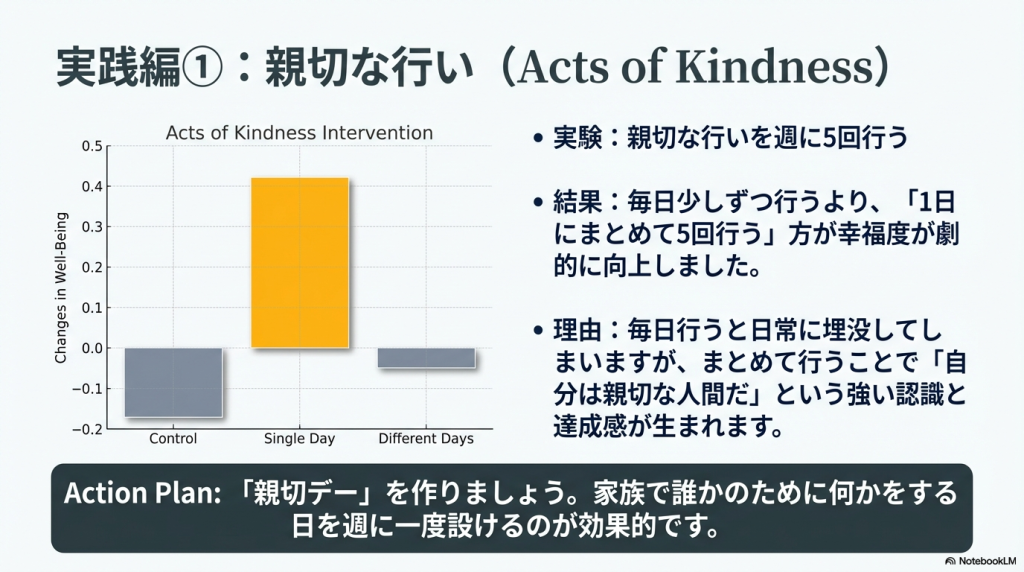 実践編①：親切な行い（Acts of Kindness）

Acts of Kindness Intervention

Changes in Well-Being

0.5
0.4
0.3
0.2
0.1
0.0
−0.1
−0.2

Control
Single Day
Different Days

• 実験：親切な行いを週に5回行う

• 結果：毎日少しずつ行うより、「1日にまとめて5回行う」方が幸福度が劇的に向上しました。

• 理由：毎日行うと日常に埋没してしまいますが、まとめて行うことで「自分は親切な人間だ」という強い認識と達成感が生まれます。

Action Plan: 「親切デー」を作りましょう。家族で誰かのために何かをする日を週に一度設けるのが効果的です。

NotebookLM